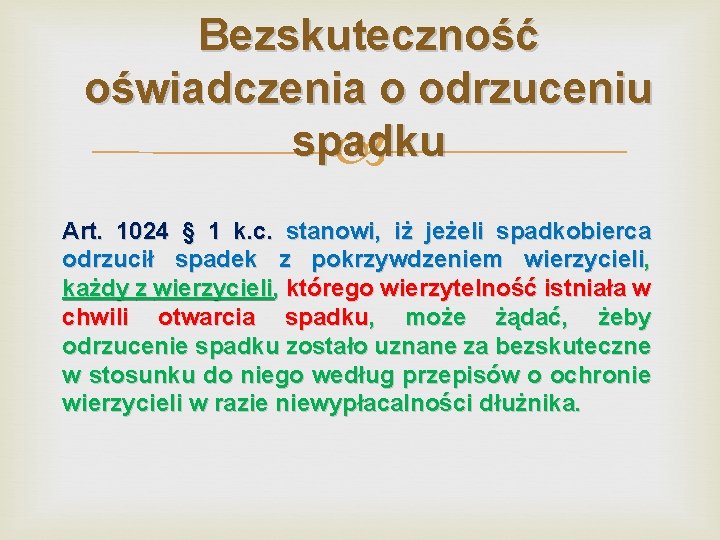 Bezskuteczność oświadczenia o odrzuceniu spadku

Art. 1024 § 1 k.c. stanowi, iż jeżeli spadkobierca odrzucił spadek z pokrzywdzeniem wierzycieli, każdy z wierzycieli, którego wierzytelność istniała w chwili otwarcia spadku, może żądać, żeby odrzucenie spadku zostało uznane za bezskuteczne w stosunku do niego według przepisów o ochronie wierzycieli w razie niewypłacalności dłużnika.